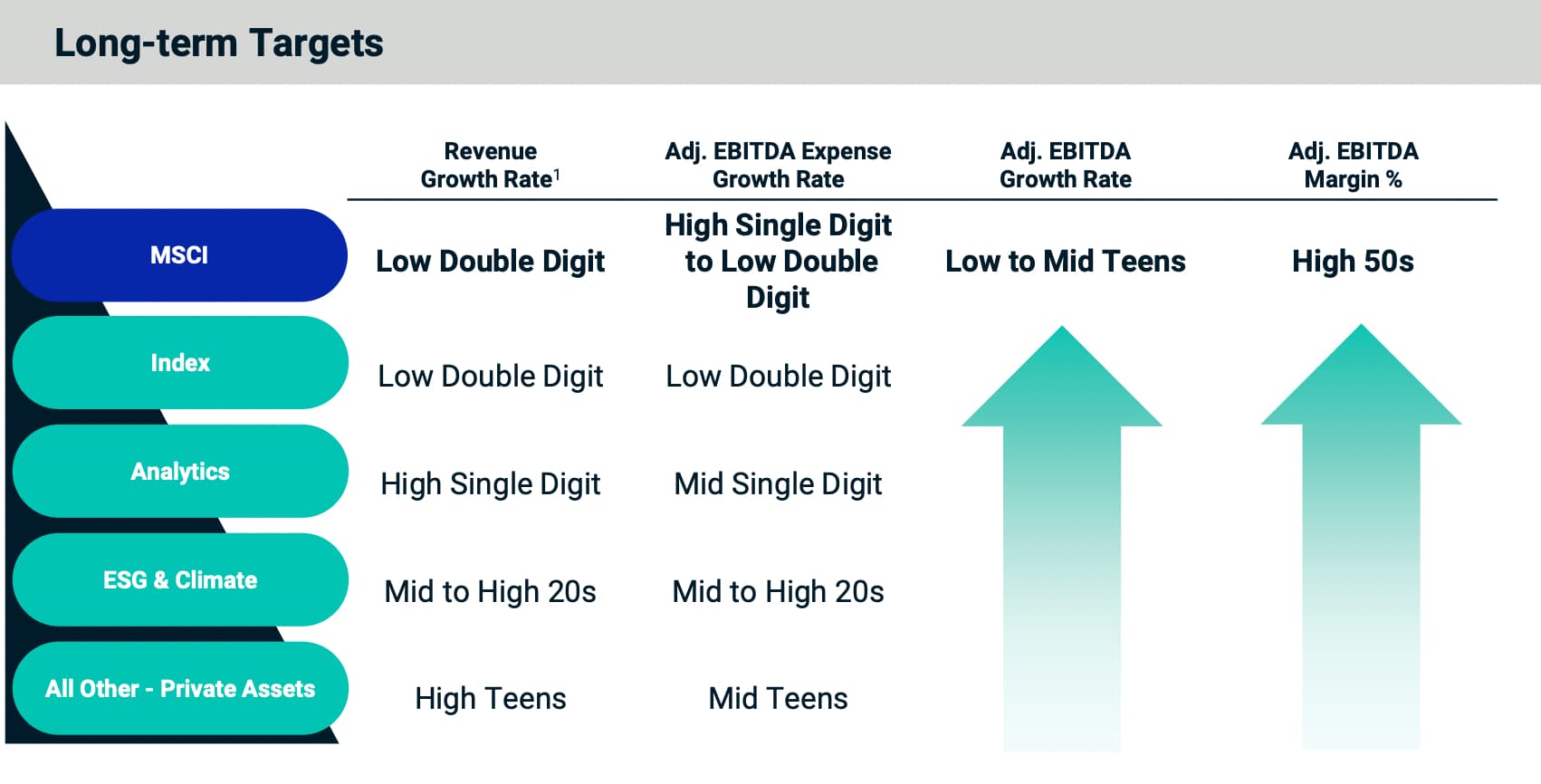 Long-term Targets

| | Revenue Growth Rate$^1$ | Adj. EBITDA Expense Growth Rate | Adj. EBITDA Growth Rate | Adj. EBITDA Margin % |
|---|---|---|---|---|
| MSCI | Low Double Digit | High Single Digit to Low Double Digit | Low to Mid Teens | High 50s |
| Index | Low Double Digit | Low Double Digit | | |
| Analytics | High Single Digit | Mid Single Digit | | |
| ESG & Climate | Mid to High 20s | Mid to High 20s | | |
| All Other - Private Assets | High Teens | Mid Teens | | |